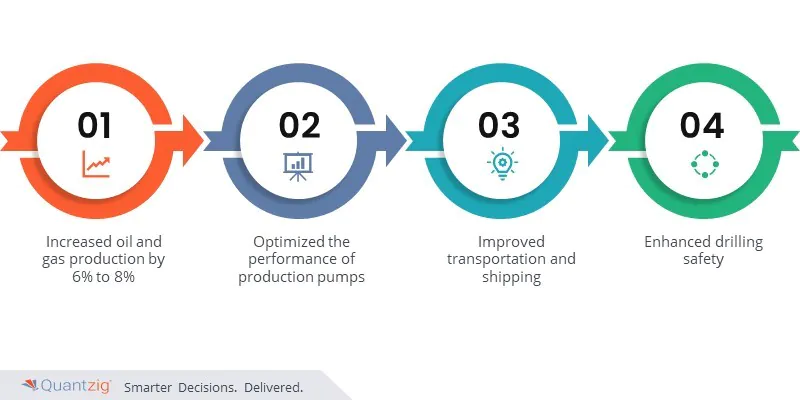 01

Increased oil and gas production by 6% to 8%

02

Optimized the performance of production pumps

03

Improved transportation and shipping

04

Enhanced drilling safety

Quantzig Smarter Decisions. Delivered.